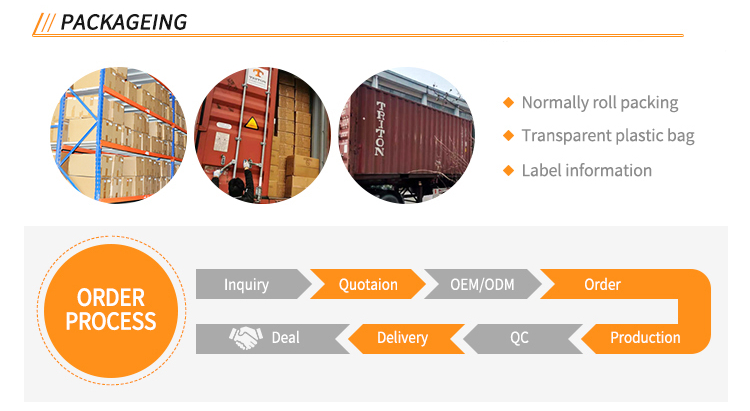 /// PACKAGEING

TRITON

◆ Normally roll packing
◆ Transparent plastic bag
◆ Label information

ORDER PROCESS

Inquiry
Quotaion
OEM/ODM
Order
Production
QC
Delivery
Deal